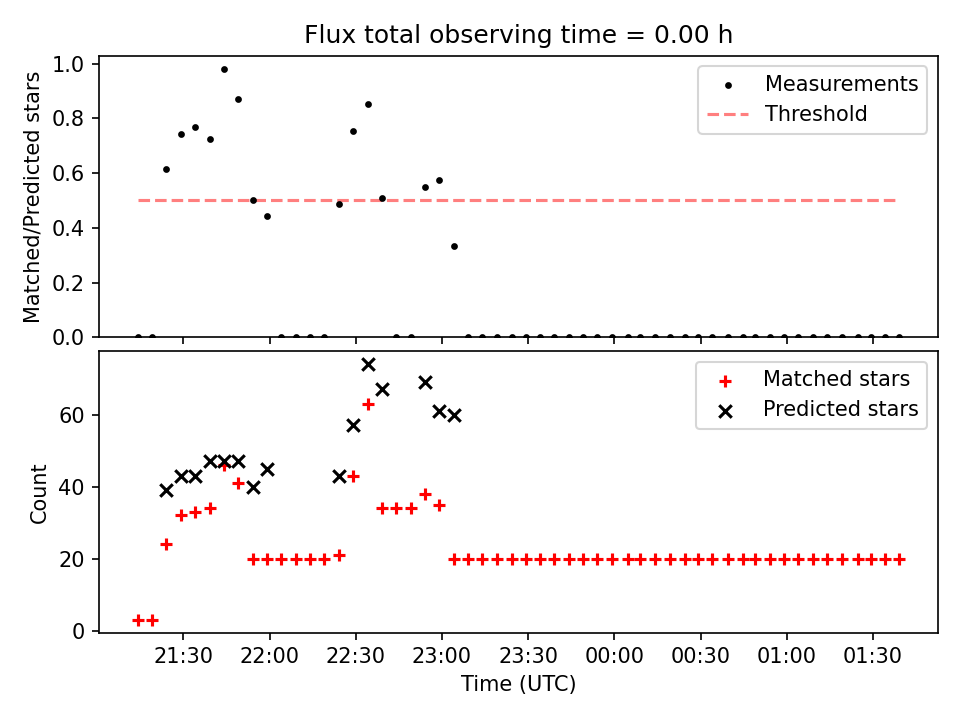 Flux total observing time = 0.00 h

Matched/Predicted stars

1.0
0.8
0.6
0.4
0.2
0.0

Measurements
Threshold

Count

60
40
20
0

Matched stars
Predicted stars

21:30
22:00
22:30
23:00
23:30
00:00
00:30
01:00
01:30

Time (UTC)